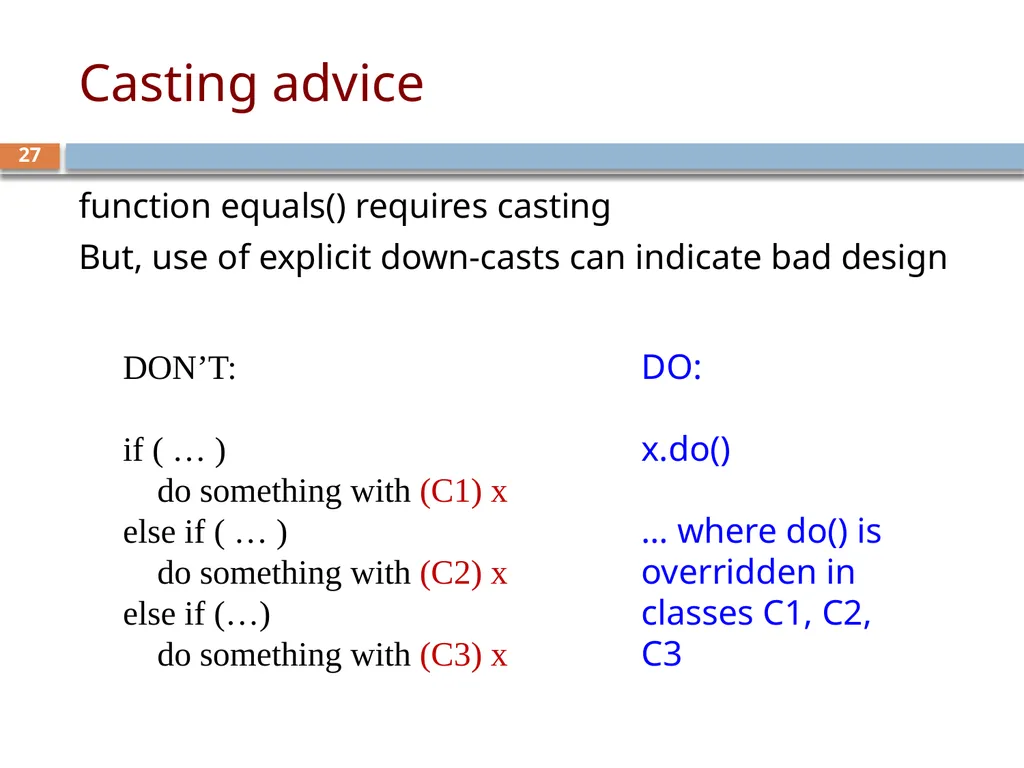 Casting advice

27

function equals() requires casting

But, use of explicit down-casts can indicate bad design

DON’T:

if ( … )
do something with (C1) x
else if ( … )
do something with (C2) x
else if (…)
do something with (C3) x

DO:

x.do()

… where do() is overridden in classes C1, C2, C3